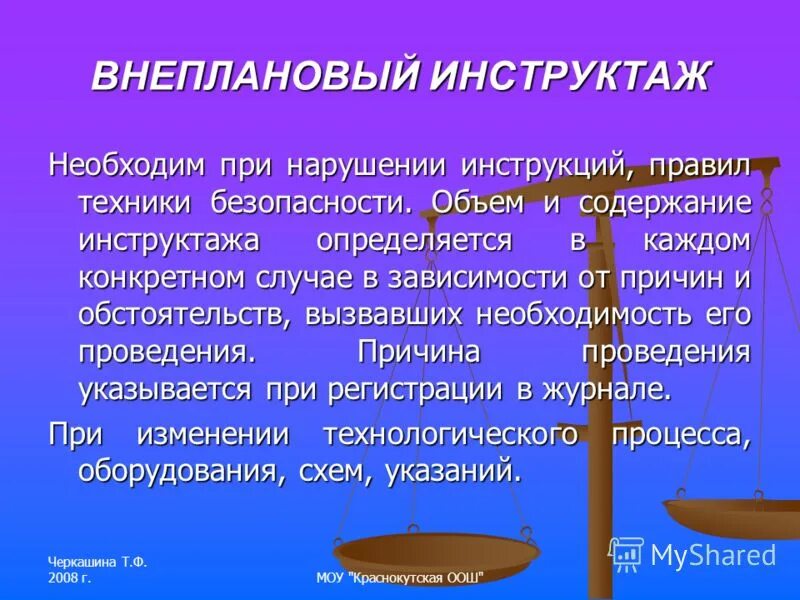 ВНЕПЛАНОВЫЙ ИНСТРУКТАЖ

Необходим при нарушении инструкций, правил техники безопасности. Объем и содержание инструктажа определяется в каждом конкретном случае в зависимости от причин и обстоятельств, вызвавших необходимость его проведения. Причина проведения указывается при регистрации в журнале.

При изменении технологического процесса, оборудования, схем, указаний.

Черкашина Т.Ф.
2008 г.

МОУ "Краснокутская ООШ"

MyShared